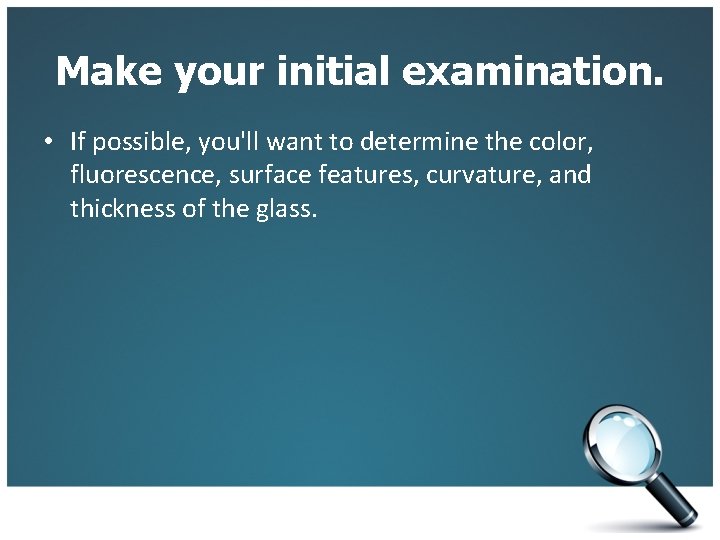 Make your initial examination.

• If possible, you'll want to determine the color, fluorescence, surface features, curvature, and thickness of the glass.